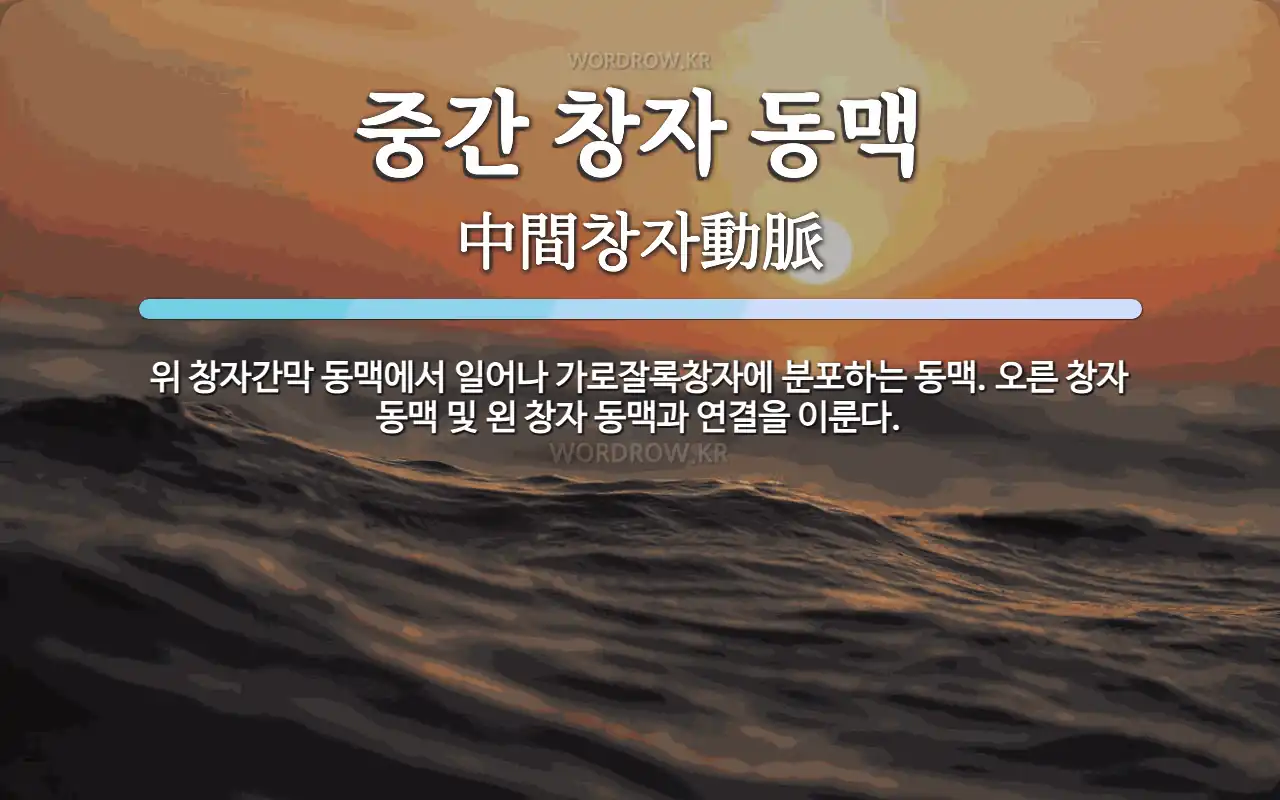 WORDROW.KR

중간 창자 동맥

中間창자動脈

위 창자간막 동맥에서 일어나 가로잘록창자에 분포하는 동맥. 오른 창자 동맥 및 왼 창자 동맥과 연결을 이룬다.

WORDROW.KR